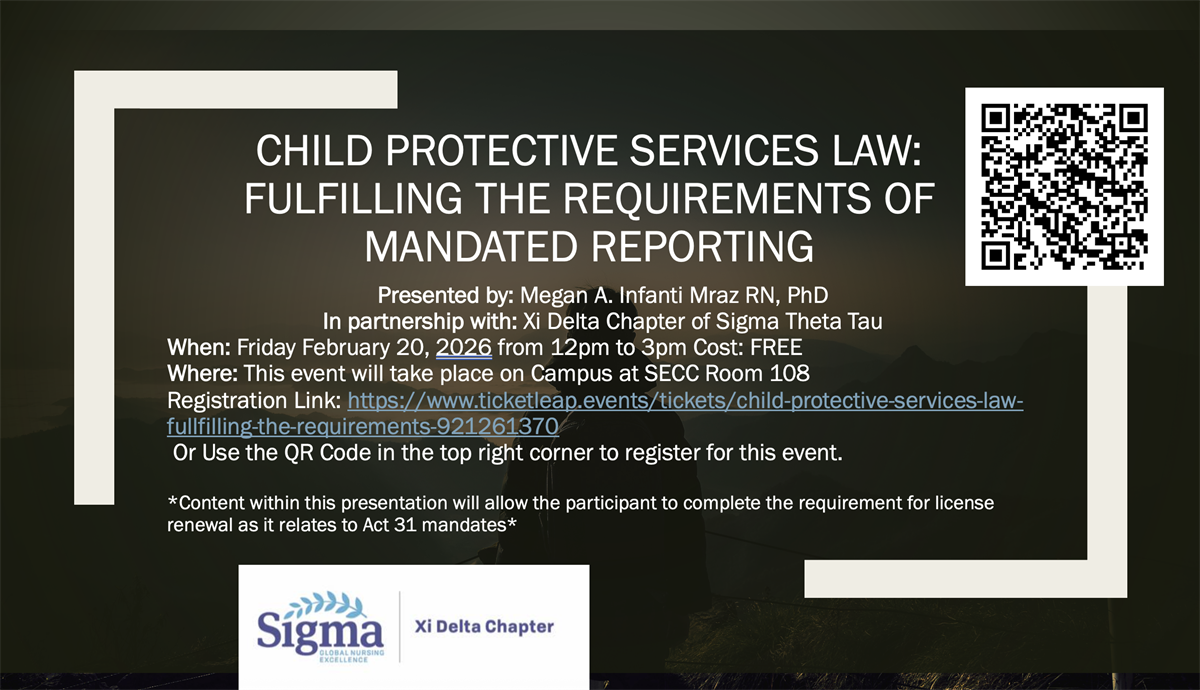 CHILD PROTECTIVE SERVICES LAW: FULFILLING THE REQUIREMENTS OF MANDATED REPORTING

Presented by: Megan A. Infanti Mraz RN, PhD
In partnership with: Xi Delta Chapter of Sigma Theta Tau
When: Friday February 20, 2026 from 12pm to 3pm Cost: FREE
Where: This event will take place on Campus at SECC Room 108
Registration Link: https://www.ticketleap.events/tickets/child-protective-services-law-fullfilling-the-requirements-921261370
Or Use the QR Code in the top right corner to register for this event.

*Content within this presentation will allow the participant to complete the requirement for license renewal as it relates to Act 31 mandates*

Sigma
GLOBAL NURSING EXCELLENCE
Xi Delta Chapter